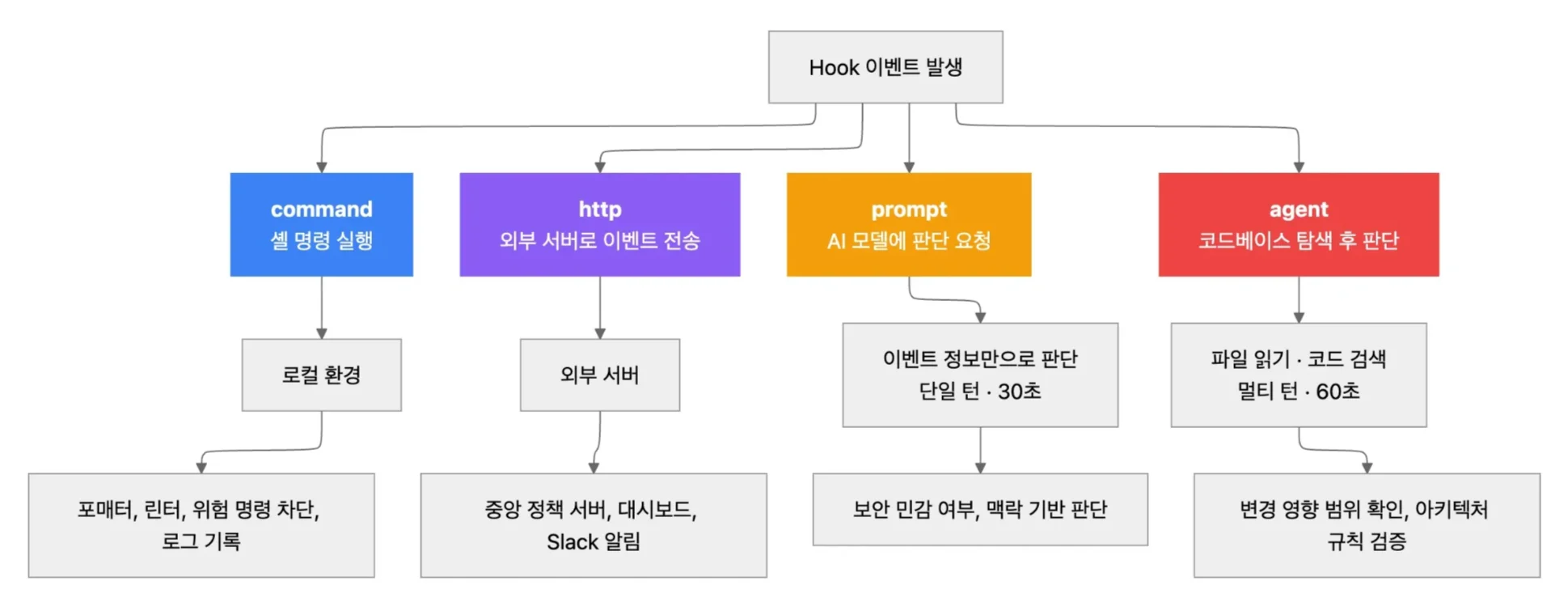 Hook 이벤트 발생

command
셸 명령 실행

http
외부 서버로 이벤트 전송

prompt
AI 모델에 판단 요청

agent
코드베이스 탐색 후 판단

로컬 환경

외부 서버

이벤트 정보만으로 판단
단일 턴 · 30초

파일 읽기 · 코드 검색
멀티 턴 · 60초

포매터, 린터, 위험 명령 차단,
로그 기록

중앙 정책 서버, 대시보드,
Slack 알림

보안 민감 여부, 맥락 기반 판단

변경 영향 범위 확인, 아키텍처
규칙 검증